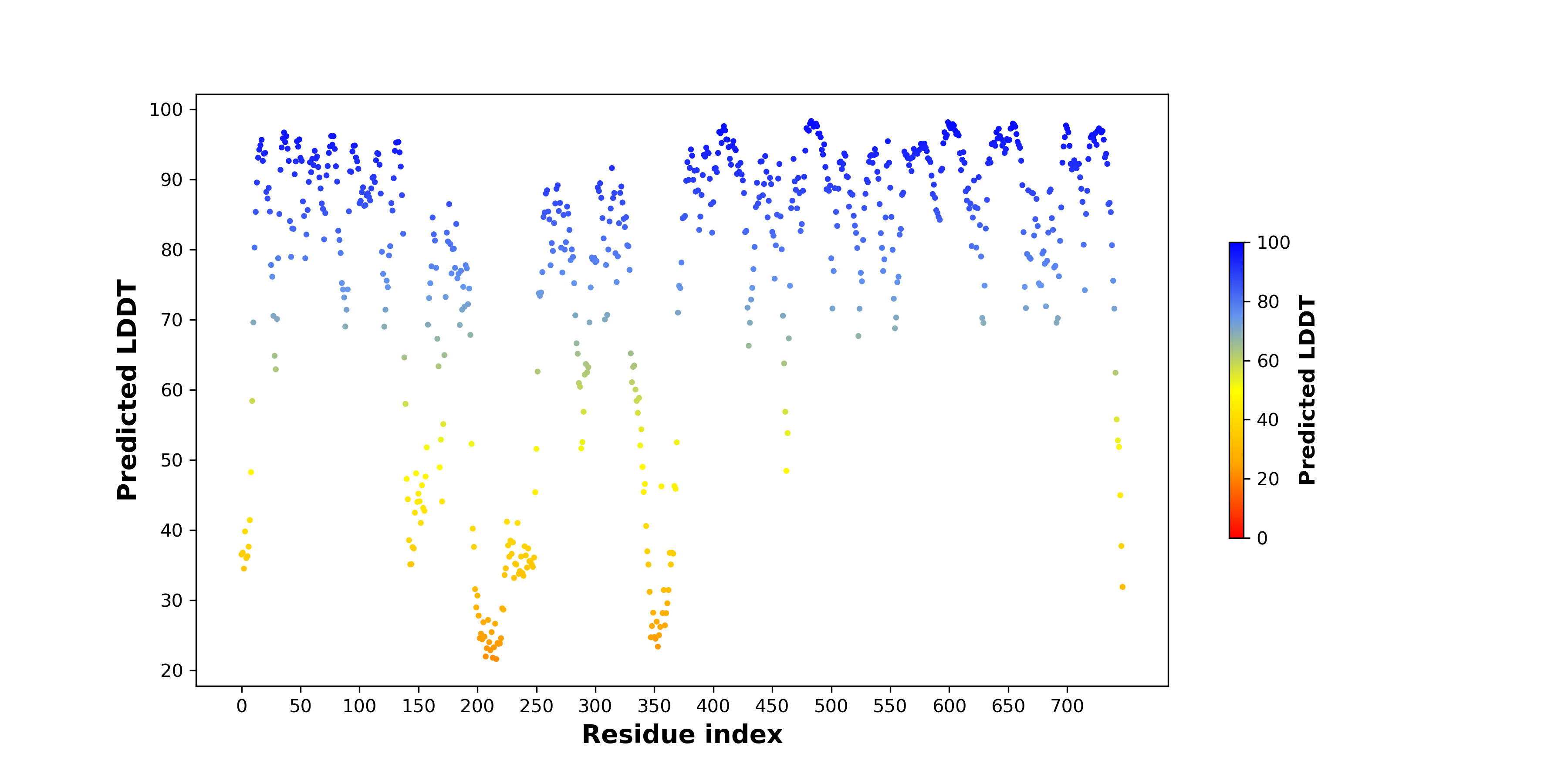 Predicted LDDT

100
90
80
70
60
50
40
30
20

0 50 100 150 200 250 300 350 400 450 500 550 600 650 700

Residue index

100
80
60
40
20
0

Predicted LDDT